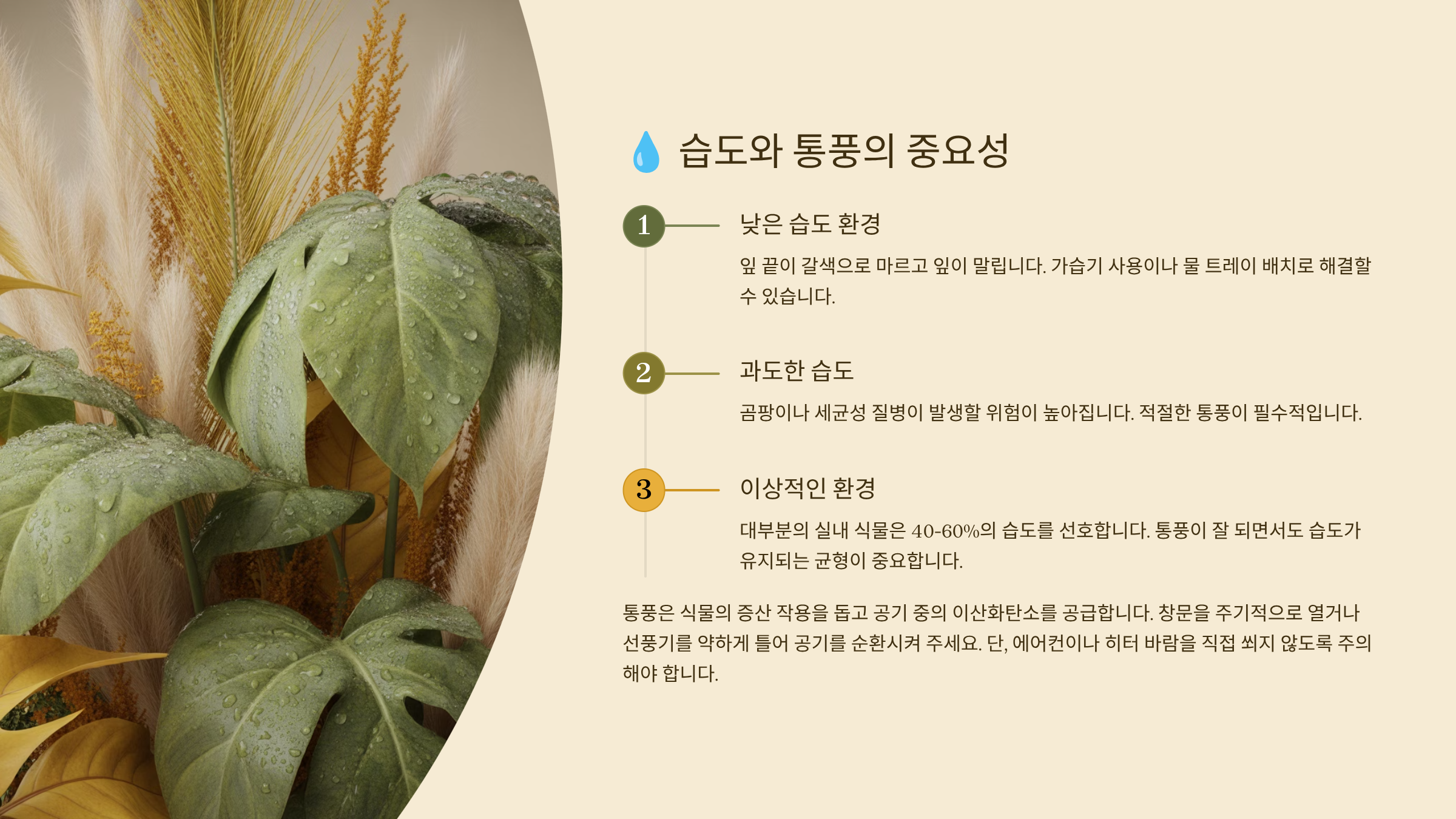 💧 습도와 통풍의 중요성

1

낮은 습도 환경

잎 끝이 갈색으로 마르고 잎이 말립니다. 가습기 사용이나 물 트레이 배치로 해결할 수 있습니다.

2

과도한 습도

곰팡이나 세균성 질병이 발생할 위험이 높아집니다. 적절한 통풍이 필수적입니다.

3

이상적인 환경

대부분의 실내 식물은 40-60%의 습도를 선호합니다. 통풍이 잘 되면서도 습도가 유지되는 균형이 중요합니다.

통풍은 식물의 증산 작용을 돕고 공기 중의 이산화탄소를 공급합니다. 창문을 주기적으로 열거나 선풍기를 약하게 틀어 공기를 순환시켜 주세요. 단, 에어컨이나 히터 바람을 직접 쐬지 않도록 주의해야 합니다.